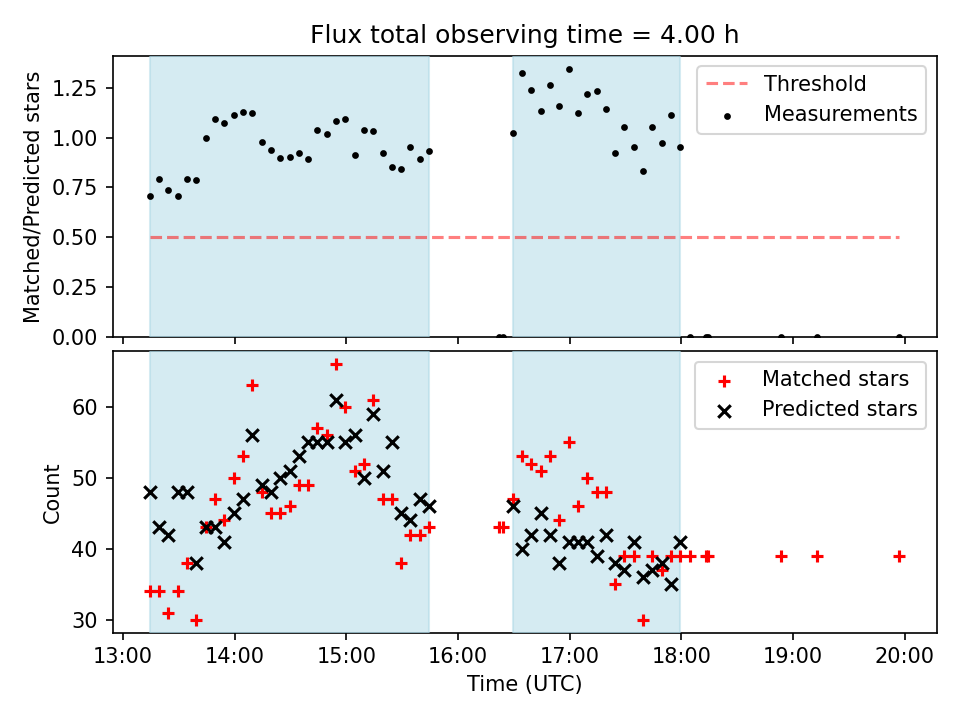 Flux total observing time = 4.00 h

Matched/Predicted stars

1.25
1.00
0.75
0.50
0.25
0.00

Threshold
Measurements

Count

60
50
40
30

Matched stars
Predicted stars

13:00 14:00 15:00 16:00 17:00 18:00 19:00 20:00

Time (UTC)